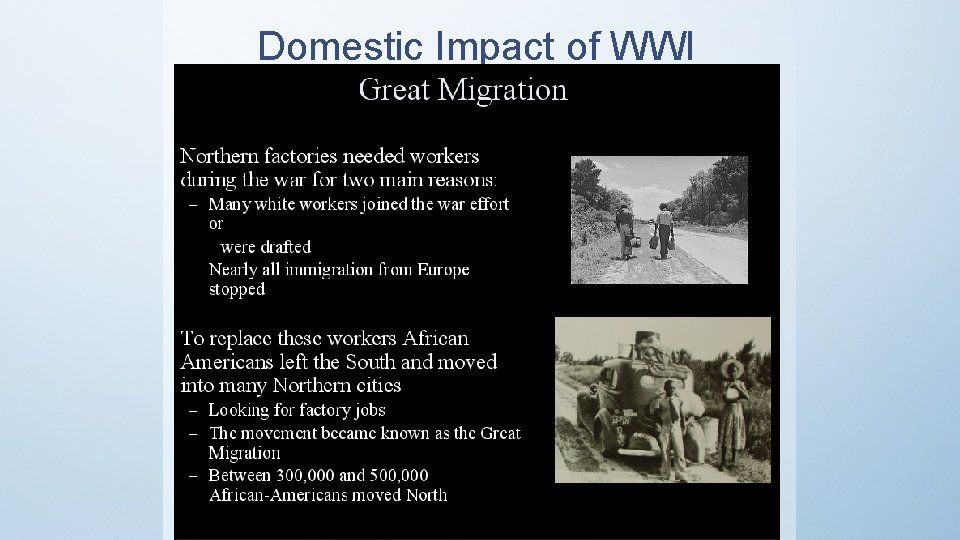 Domestic Impact of WWI

Great Migration

Northern factories needed workers during the war for two main reasons:

– Many white workers joined the war effort or were drafted

Nearly all immigration from Europe stopped

To replace these workers African Americans left the South and moved into many Northern cities

– Looking for factory jobs

– The movement became known as the Great Migration

– Between 300,000 and 500,000 African-Americans moved North